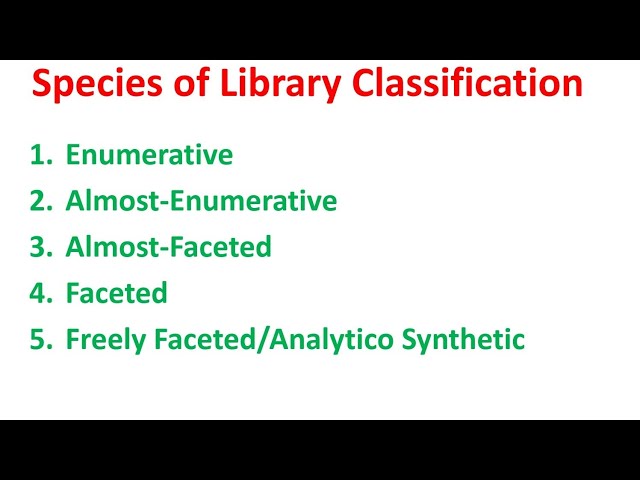 Species of Library Classification

1. Enumerative
2. Almost-Enumerative
3. Almost-Faceted
4. Faceted
5. Freely Faceted/Analytico Synthetic